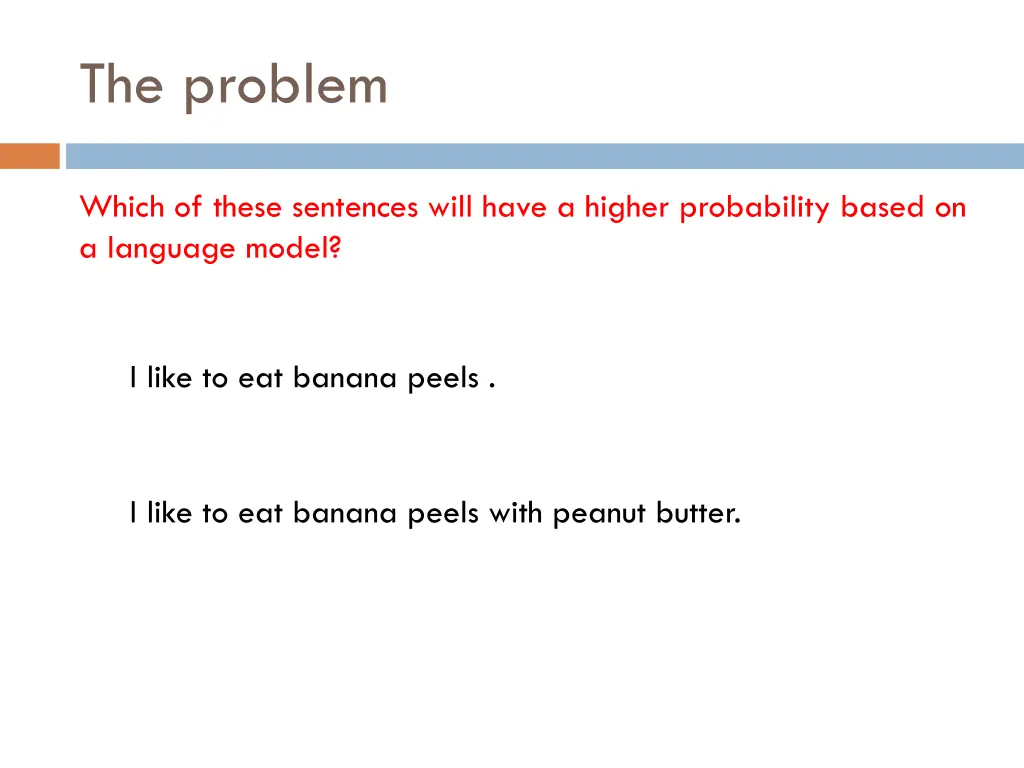 The problem

Which of these sentences will have a higher probability based on a language model?

I like to eat banana peels .

I like to eat banana peels with peanut butter.